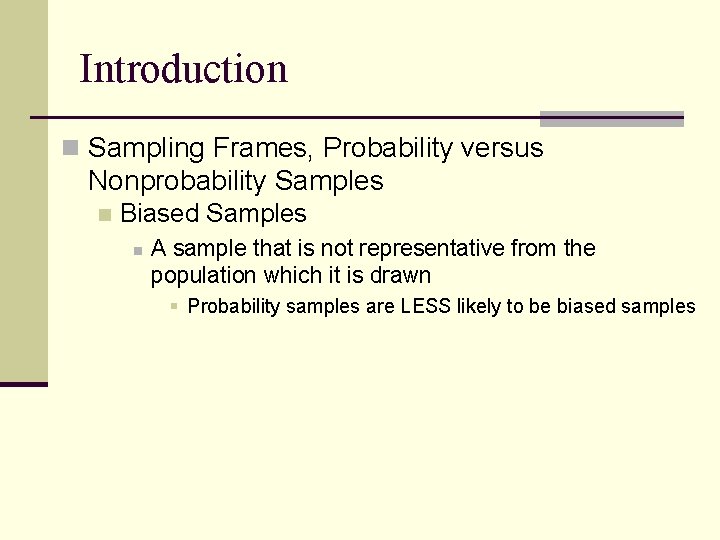 Introduction

Sampling Frames, Probability versus Nonprobability Samples

Biased Samples

A sample that is not representative from the population which it is drawn

Probability samples are LESS likely to be biased samples